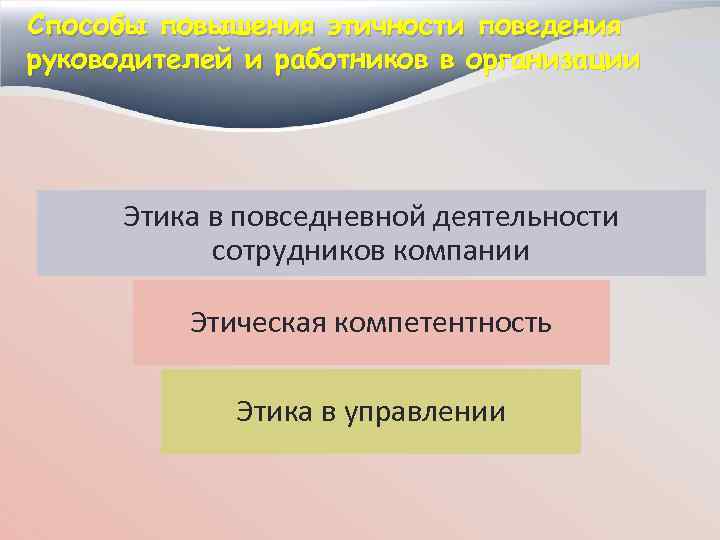 Способы повышения этичности поведения руководителей и работников в организации

Этика в повседневной деятельности сотрудников компании

Этическая компетентность

Этика в управлении